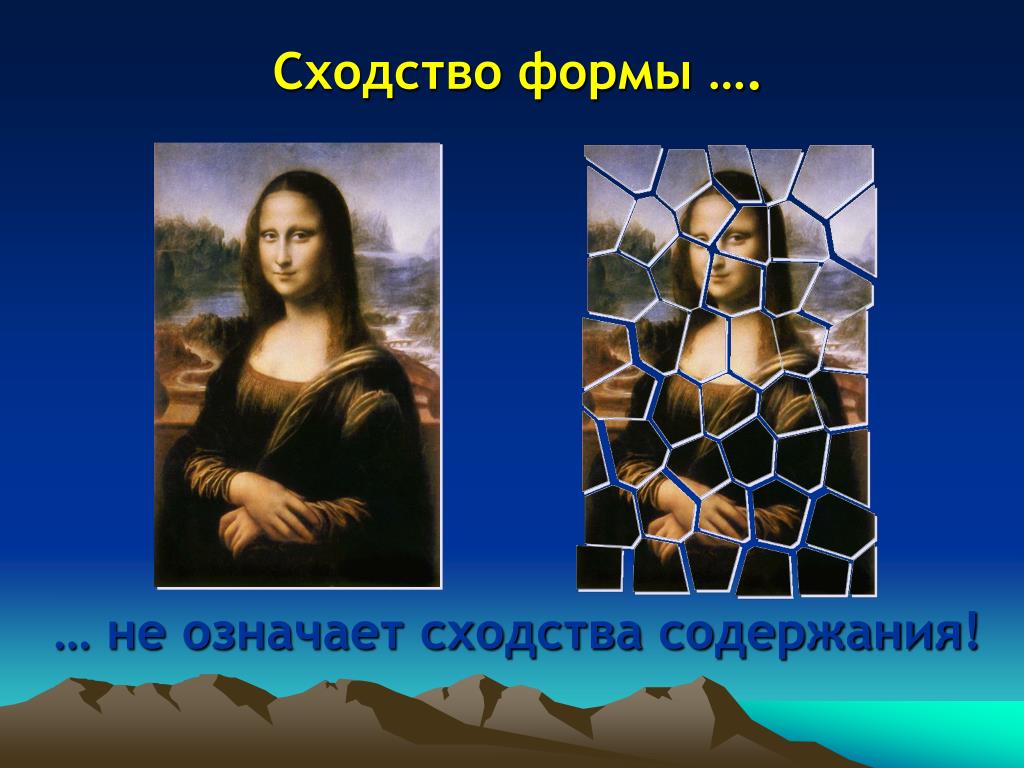 Сходство формы ….

… не означает сходства содержания!